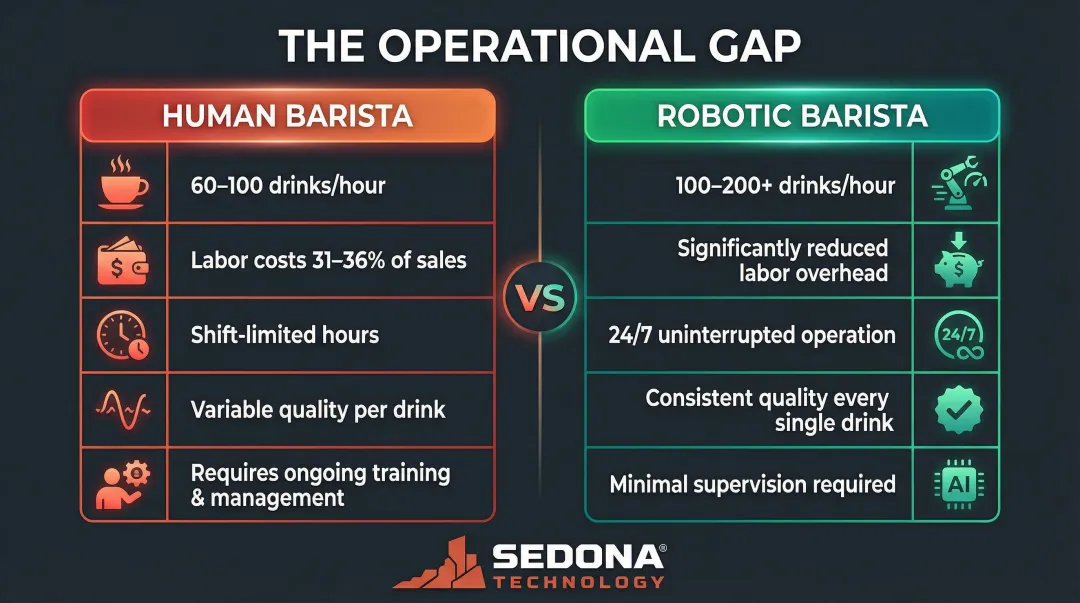 THE OPERATIONAL GAP

HUMAN BARISTA

60–100 drinks/hour

Labor costs 31–36% of sales

Shift-limited hours

Variable quality per drink

Requires ongoing training & management

VS

ROBOTIC BARISTA

100–200+ drinks/hour

Significantly reduced labor overhead

24/7 uninterrupted operation

24/7

Consistent quality every single drink

Minimal supervision required

AI

SEDONA®
TECHNOLOGY